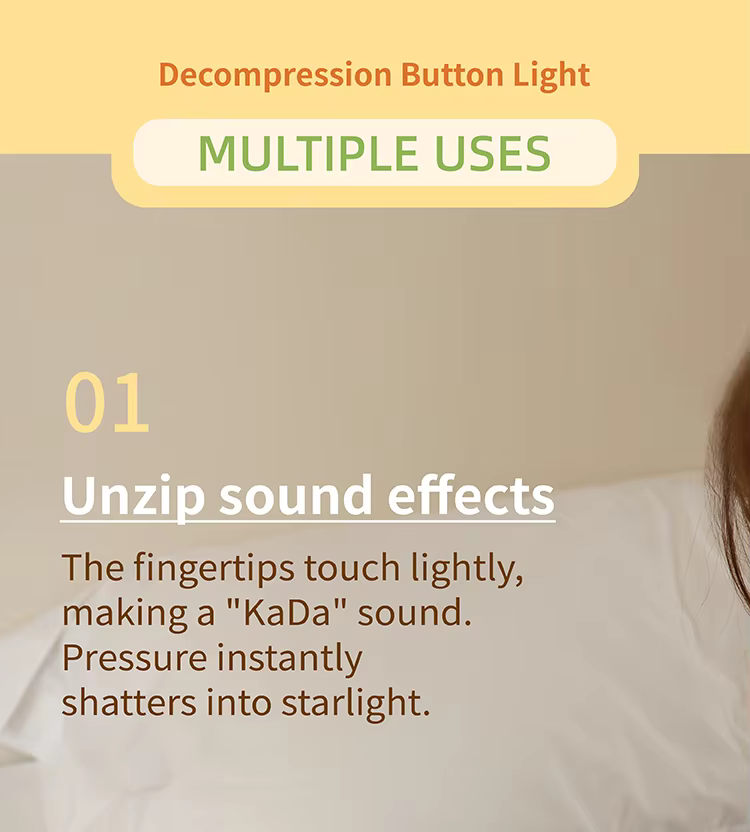 Decompression Button Light

MULTIPLE USES

01

Unzip sound effects

The fingertips touch lightly, making a "KaDa" sound. Pressure instantly shatters into starlight.